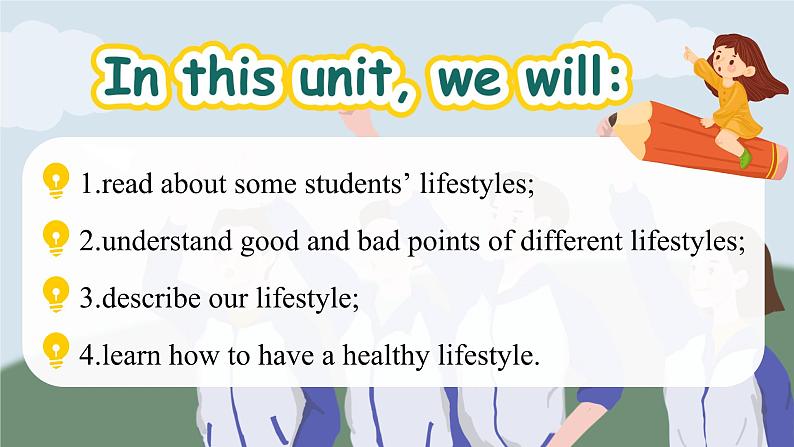 In this unit, we will:

1.read about some students’ lifestyles;

2.understand good and bad points of different lifestyles;

3.describe our lifestyle;

4.learn how to have a healthy lifestyle.